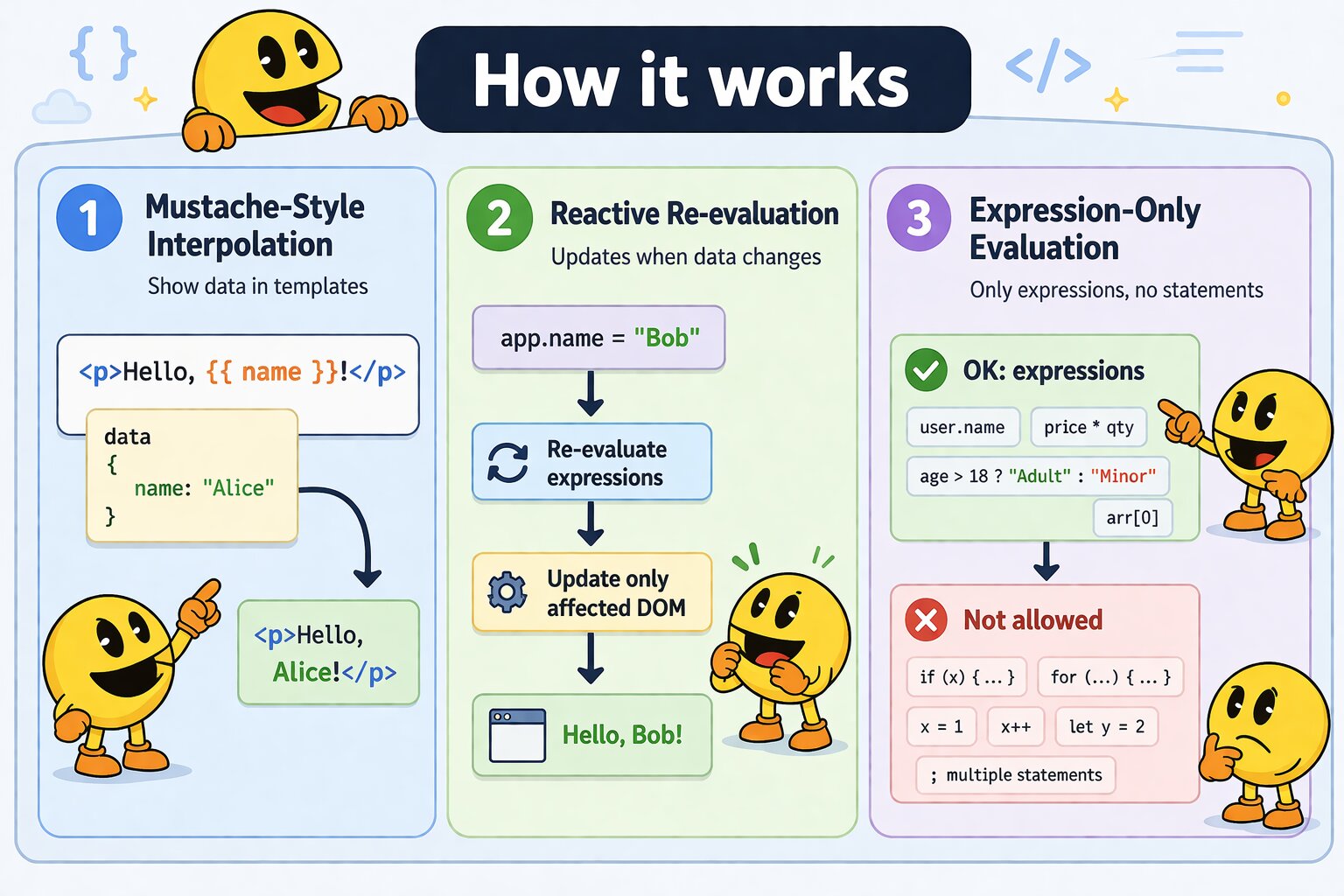 { }

How it works

</>

1 Mustache-Style Interpolation

Show data in templates

<p>Hello, {{ name }}!</p>

data
{
name: "Alice"
}

<p>Hello, Alice!</p>

2 Reactive Re-evaluation

Updates when data changes

app.name = "Bob"

Re-evaluate expressions

Update only affected DOM

Hello, Bob!

3 Expression-Only Evaluation

Only expressions, no statements

OK: expressions

user.name

price * qty

age > 18 ? "Adult" : "Minor"

arr[0]

Not allowed

if (x) { ... }

for (...) { ... }

x = 1

x++

let y = 2

; multiple statements